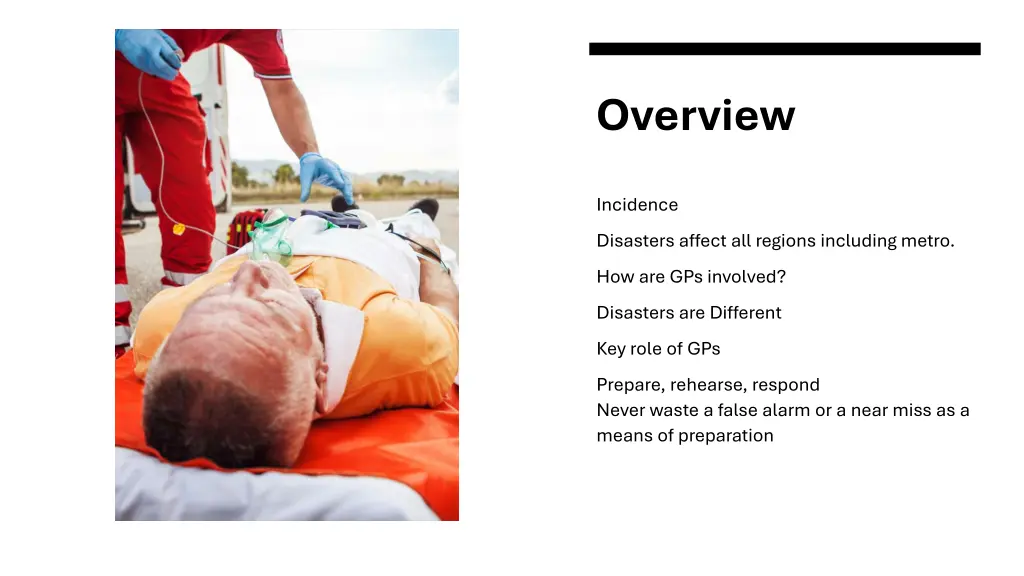 Overview

Incidence

Disasters affect all regions including metro.

How are GPs involved?

Disasters are Different

Key role of GPs

Prepare, rehearse, respond
Never waste a false alarm or a near miss as a means of preparation